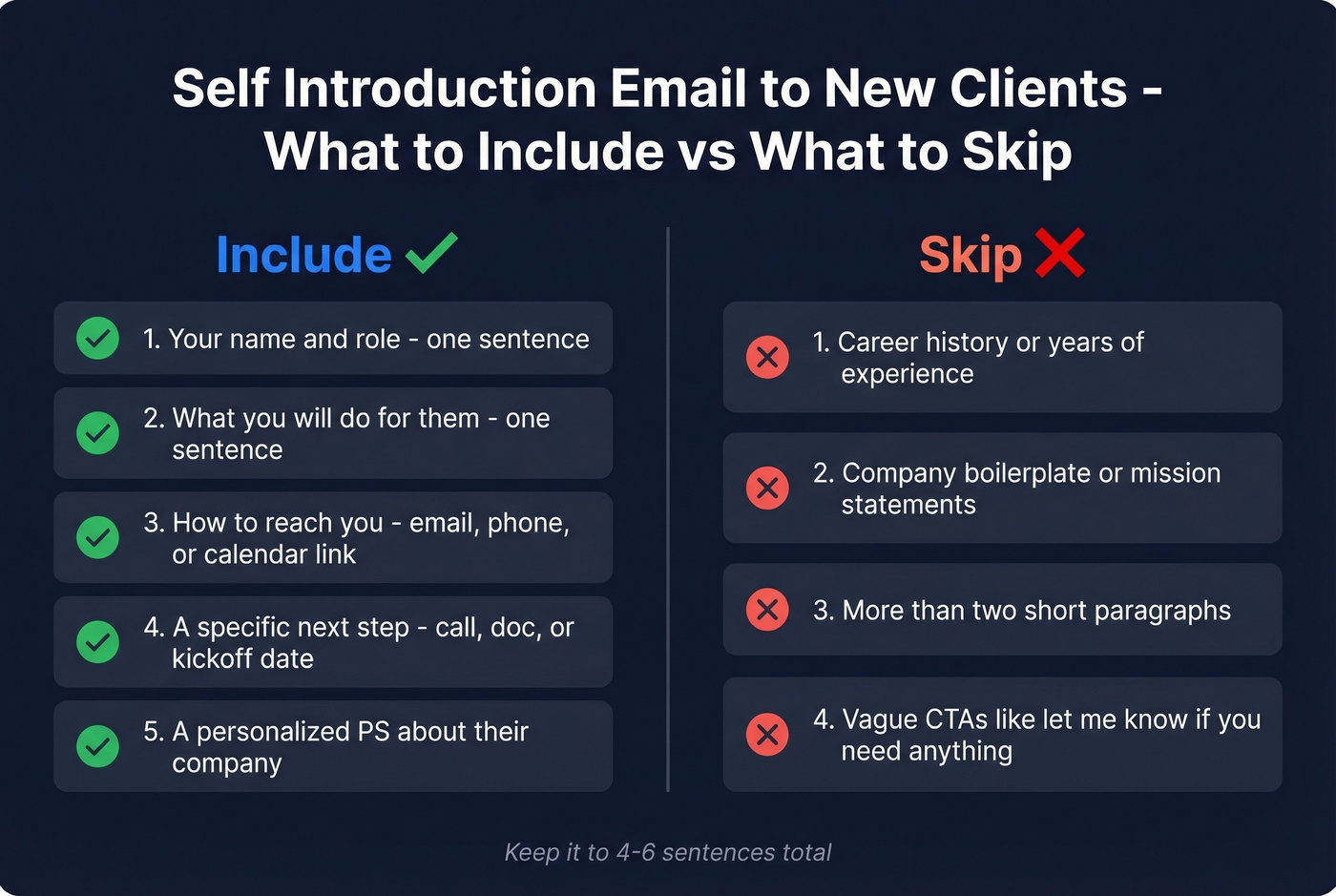 Self Introduction Email to New Clients - What to Include vs What to Skip

Include

1. Your name and role - one sentence

2. What you will do for them - one sentence

3. How to reach you - email, phone, or calendar link

4. A specific next step - call, doc, or kickoff date

5. A personalized PS about their company

Skip

1. Career history or years of experience

2. Company boilerplate or mission statements

3. More than two short paragraphs

4. Vague CTAs like let me know if you need anything

Keep it to 4-6 sentences total